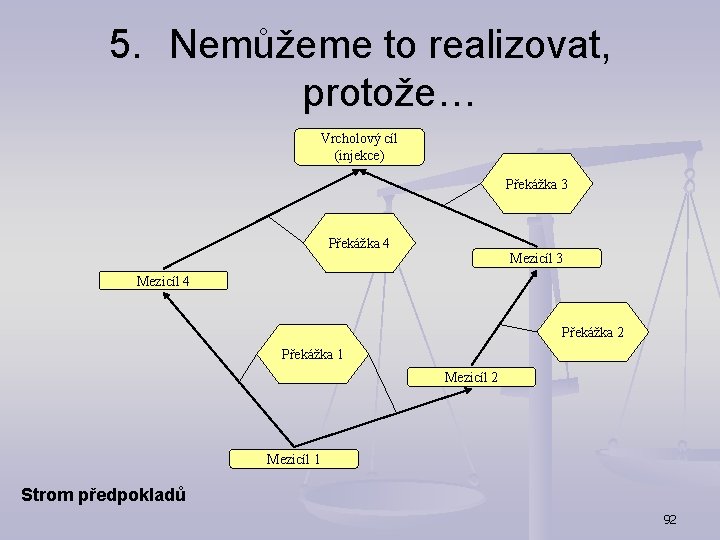 5. Nemůžeme to realizovat, protože…

Vrcholový cíl (injekce)

Překážka 3

Překážka 4

Mezicíl 3

Mezicíl 4

Překážka 2

Překážka 1

Mezicíl 2

Mezicíl 1

Strom předpokladů

92